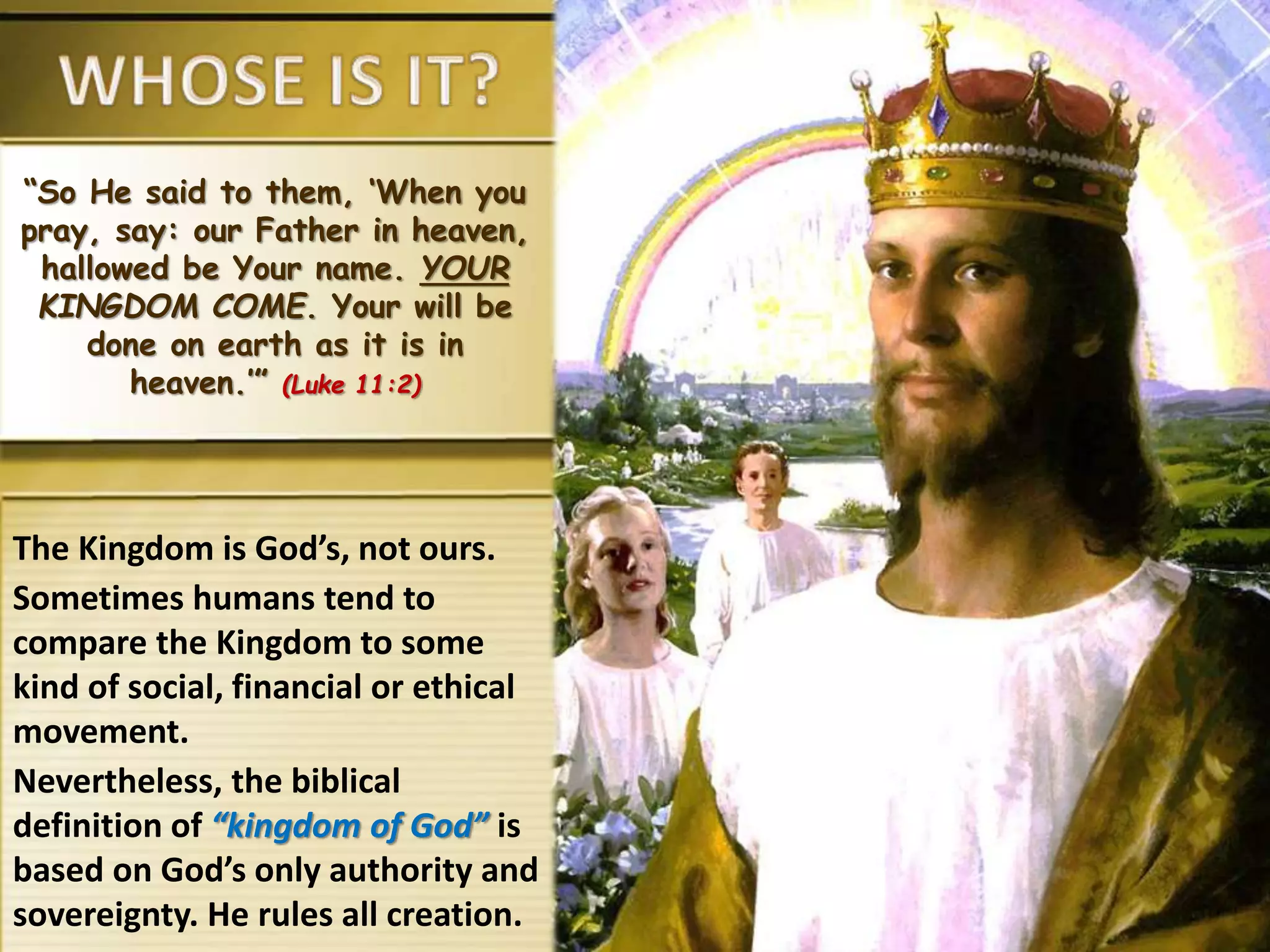 WHOSE IS IT?

"So He said to them, 'When you pray, say: our Father in heaven, hallowed be Your name. YOUR KINGDOM COME. Your will be done on earth as it is in heaven.'" (Luke 11:2)

The Kingdom is God's, not ours.

Sometimes humans tend to compare the Kingdom to some kind of social, financial or ethical movement.

Nevertheless, the biblical definition of "kingdom of God" is based on God's only authority and sovereignty. He rules all creation.